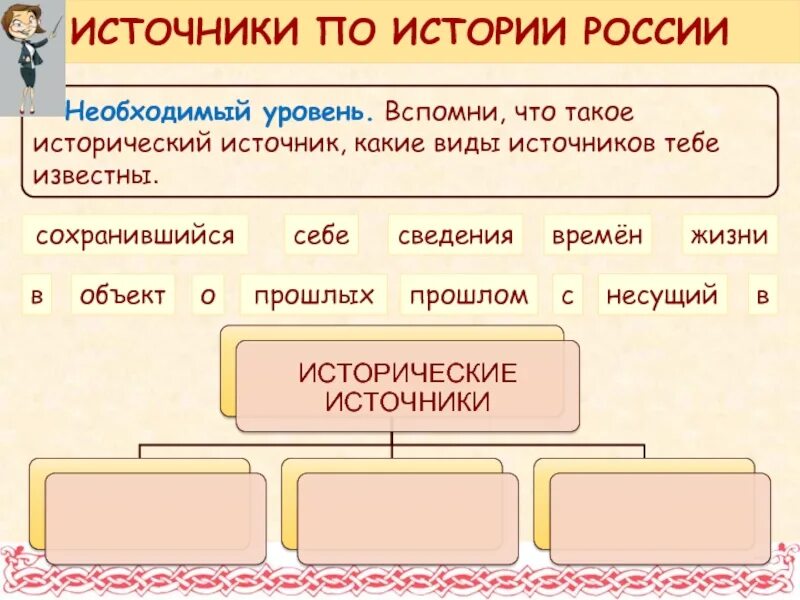 ИСТОЧНИКИ ПО ИСТОРИИ РОССИИ

Необходимый уровень. Вспомни, что такое исторический источник, какие виды источников тебе известны.

сохранившийся себе сведения времён жизни

в объект о прошлых прошлом с несущий в

ИСТОРИЧЕСКИЕ ИСТОЧНИКИ